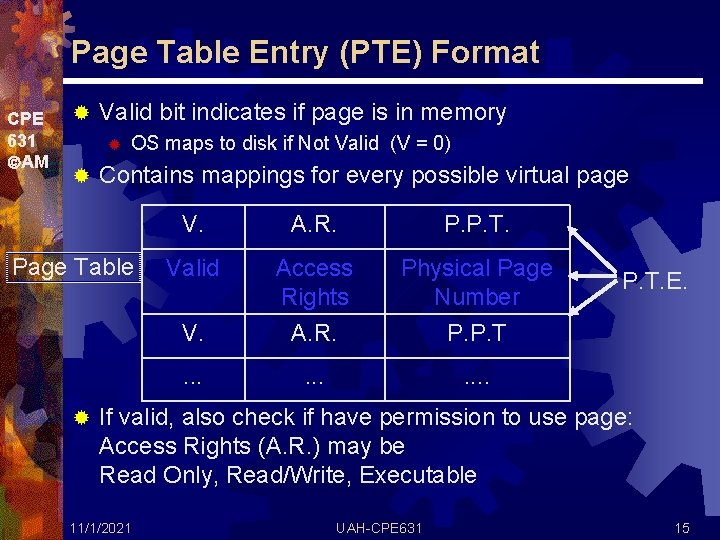 Page Table Entry (PTE) Format

CPE 631 ©AM

Valid bit indicates if page is in memory

OS maps to disk if Not Valid (V = 0)

Contains mappings for every possible virtual page

Page Table

| V. | A.R. | P.P.T. |
|---|---|---|
| Valid | Access Rights | Physical Page Number |
| V. | A.R. | P.P.T |
| ... | ... | .... |

P.T.E.

If valid, also check if have permission to use page: Access Rights (A.R.) may be Read Only, Read/Write, Executable

11/1/2021 UAH-CPE631 15